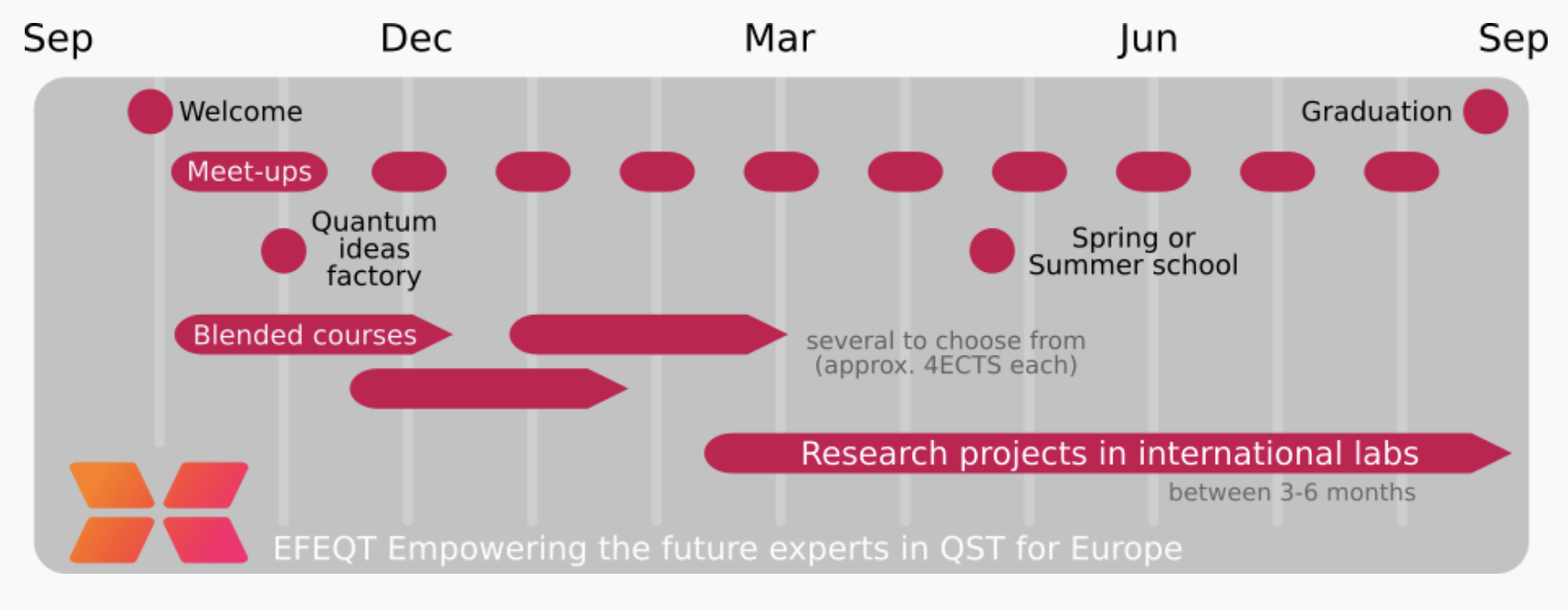 Sep Dec Mar Jun Sep

Welcome

Graduation

Meet-ups

Quantum ideas factory

Spring or Summer school

Blended courses

several to choose from (approx. 4ECTS each)

Research projects in international labs

between 3-6 months

EFEQT Empowering the future experts in QST for Europe